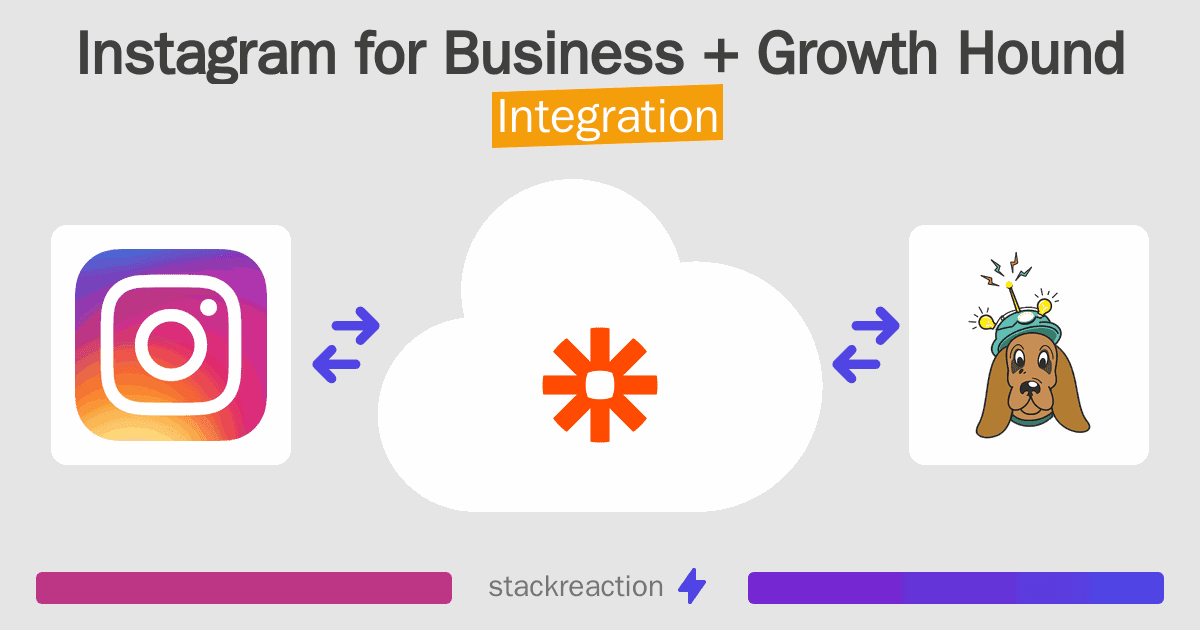 Instagram for Business + Growth Hound
Integration

stackreaction